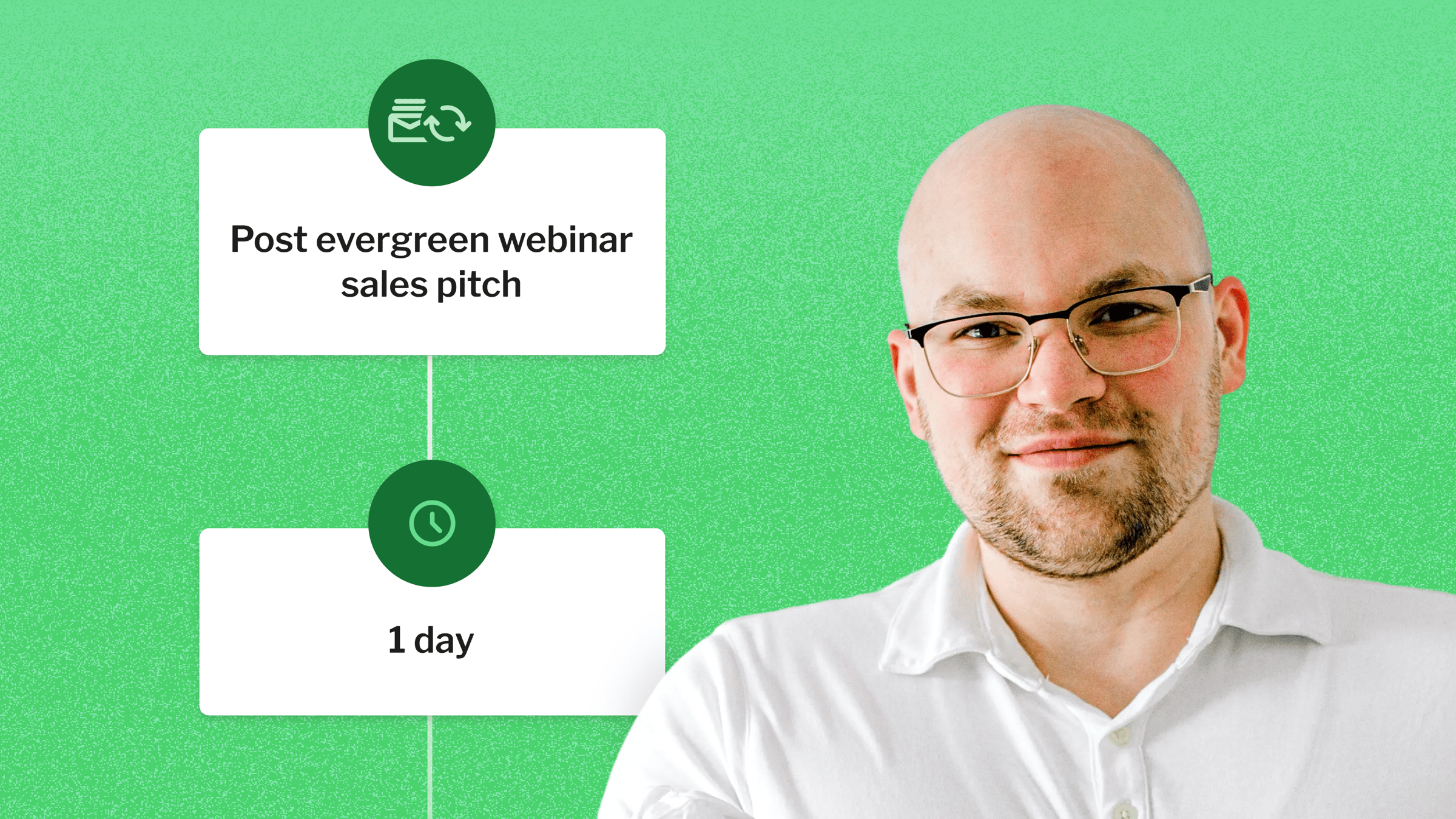 Post evergreen webinar sales pitch

1 day